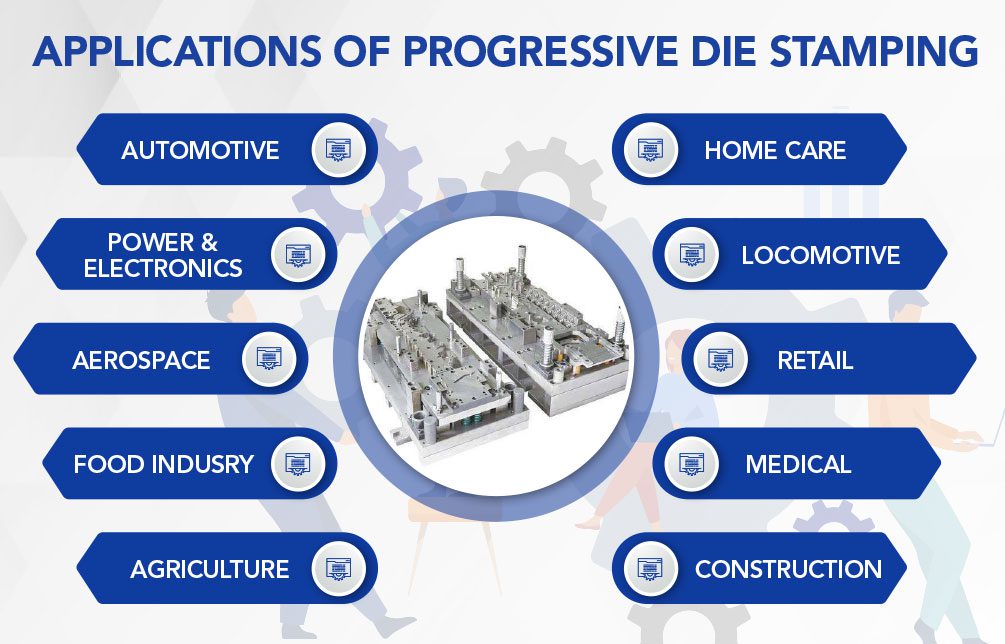 APPLICATIONS OF PROGRESSIVE DIE STAMPING

AUTOMOTIVE

POWER & ELECTRONICS

AEROSPACE

FOOD INDUSRY

AGRICULTURE

HOME CARE

LOCOMOTIVE

RETAIL

MEDICAL

CONSTRUCTION